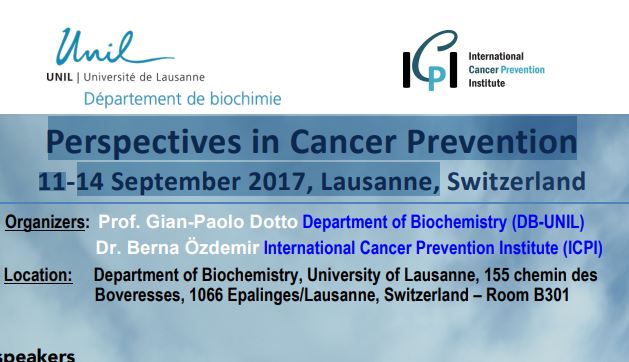 Unil
UNIL | Université de Lausanne
Département de biochimie

ICPI International Cancer Prevention Institute

Perspectives in Cancer Prevention
11-14 September 2017, Lausanne, Switzerland

Organizers: Prof. Gian-Paolo Dotto Department of Biochemistry (DB-UNIL)
Dr. Berna Özdemir International Cancer Prevention Institute (ICPI)

Location: Department of Biochemistry, University of Lausanne, 155 chemin des Boveresses, 1066 Epalinges/Lausanne, Switzerland – Room B301

speakers